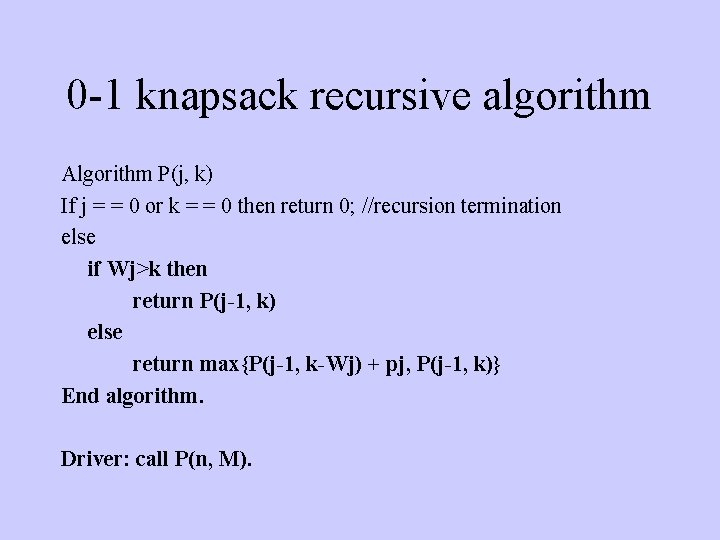 0-1 knapsack recursive algorithm

Algorithm P(j, k)
If j = = 0 or k = = 0 then return 0; //recursion termination
else
if Wj>k then
return P(j-1, k)
else
return max{P(j-1, k-Wj) + pj, P(j-1, k)}
End algorithm.

Driver: call P(n, M).